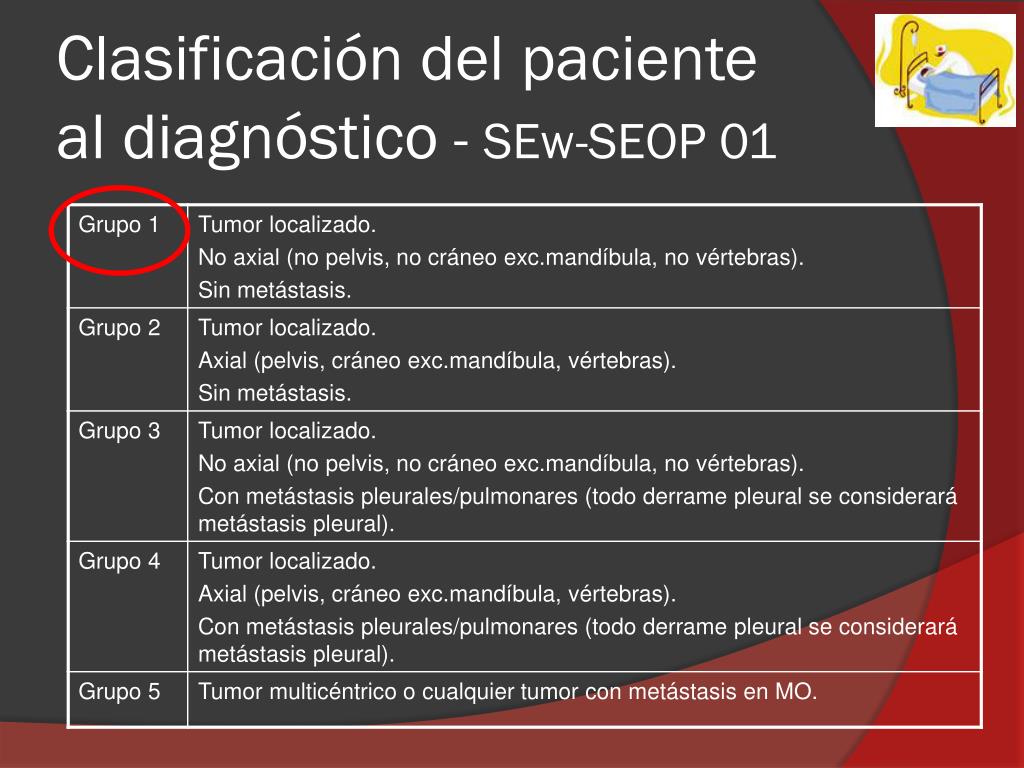 Clasificación del paciente al diagnóstico - SEw-SEOP 01

| Grupo 1 | Tumor localizado. No axial (no pelvis, no cráneo exc.mandíbula, no vértebras). Sin metástasis. |
|---|---|
| Grupo 2 | Tumor localizado. Axial (pelvis, cráneo exc.mandíbula, vértebras). Sin metástasis. |
| Grupo 3 | Tumor localizado. No axial (no pelvis, no cráneo exc.mandíbula, no vértebras). Con metástasis pleurales/pulmonares (todo derrame pleural se considerará metástasis pleural). |
| Grupo 4 | Tumor localizado. Axial (pelvis, cráneo exc.mandíbula, vértebras). Con metástasis pleurales/pulmonares (todo derrame pleural se considerará metástasis pleural). |
| Grupo 5 | Tumor multicéntrico o cualquier tumor con metástasis en MO. |